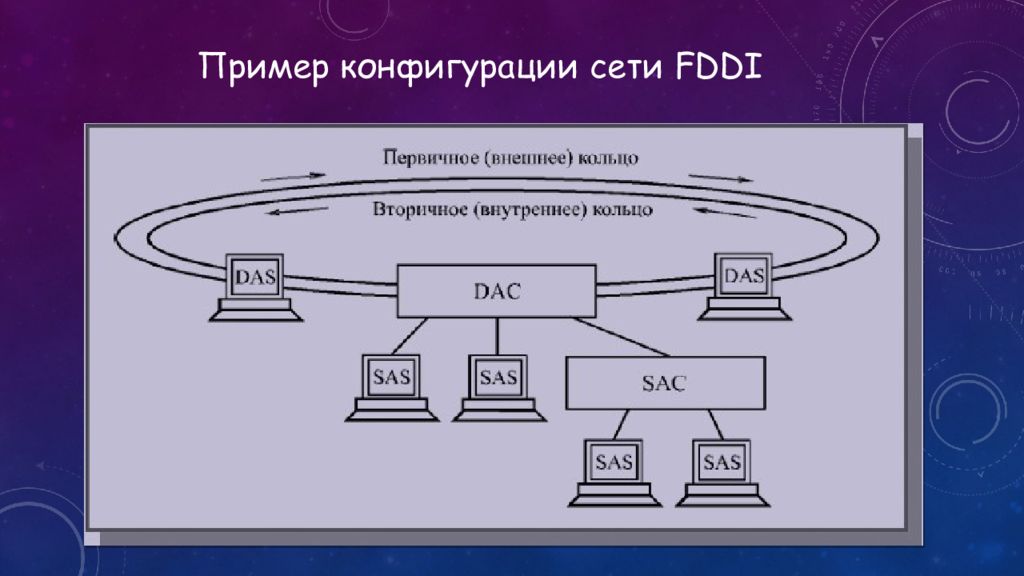 Пример конфигурации сети FDDI

Первичное (внешнее) кольцо

Вторичное (внутреннее) кольцо

DAS

DAC

DAS

SAS

SAS

SAC

SAS

SAS